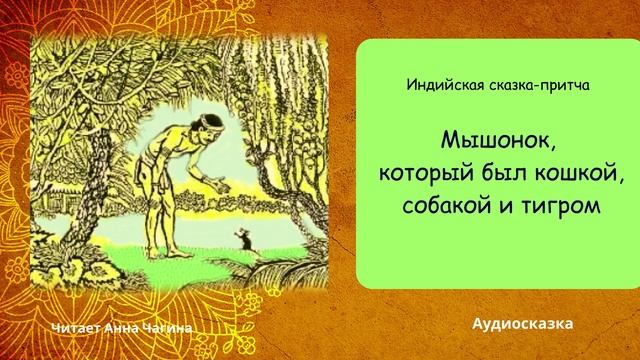 Индийская сказка-притча

Мышонок, который был кошкой, собакой и тигром

Читает Анна Чагина

Аудиосказка